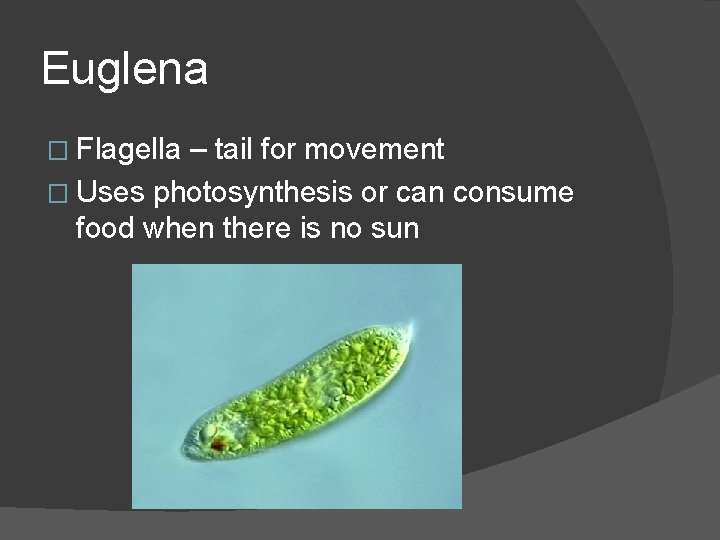 Euglena

□ Flagella – tail for movement
□ Uses photosynthesis or can consume food when there is no sun